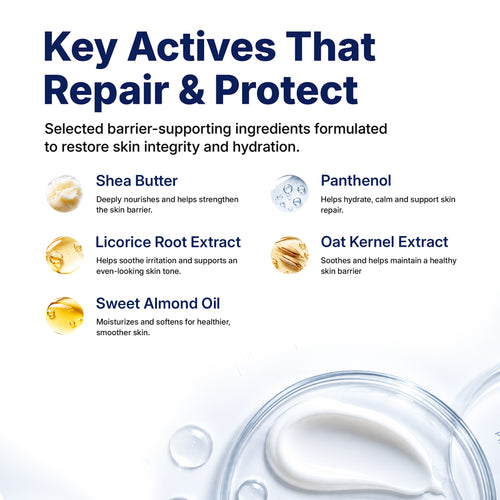 Key Actives That Repair & Protect

Selected barrier-supporting ingredients formulated to restore skin integrity and hydration.

Shea Butter
Deeply nourishes and helps strengthen the skin barrier.

Licorice Root Extract
Helps soothe irritation and supports an even-looking skin tone.

Sweet Almond Oil
Moisturizes and softens for healthier, smoother skin.

Panthenol
Helps hydrate, calm and support skin repair.

Oat Kernel Extract
Soothes and helps maintain a healthy skin barrier